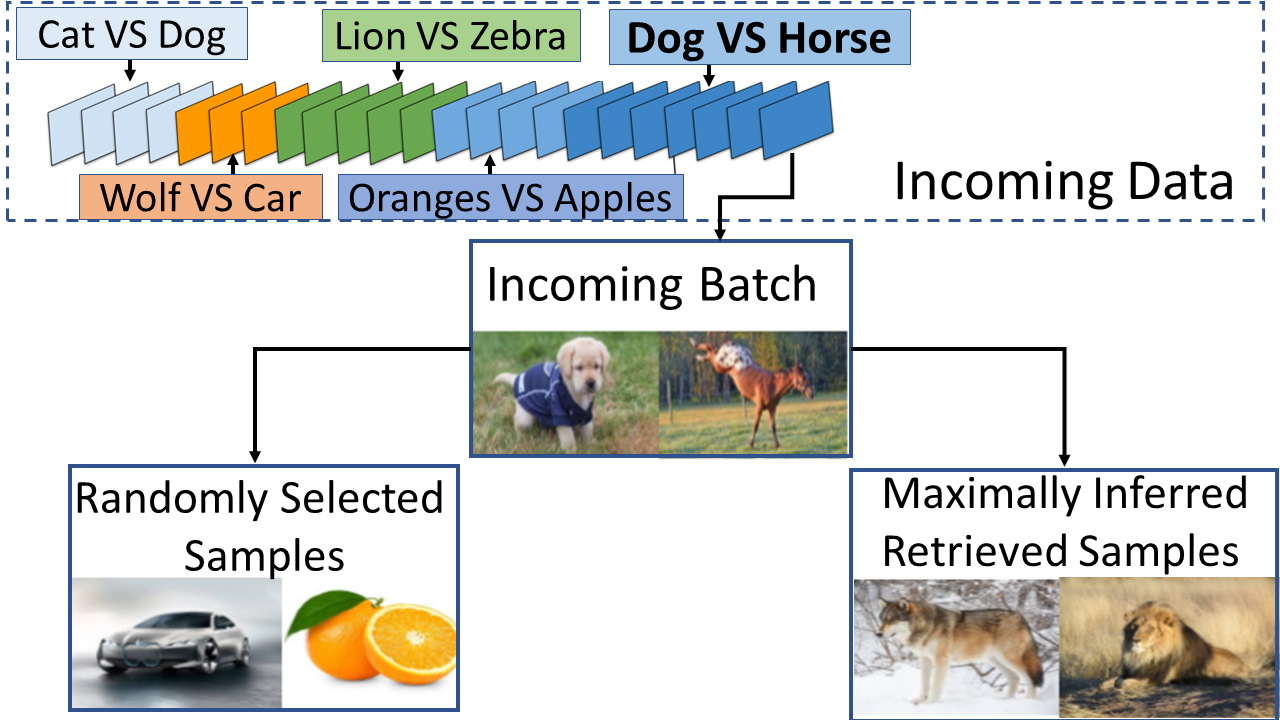 Cat VS Dog

Lion VS Zebra

Dog VS Horse

Wolf VS Car

Oranges VS Apples

Incoming Data

Incoming Batch

Randomly Selected Samples

Maximally Inferred Retrieved Samples